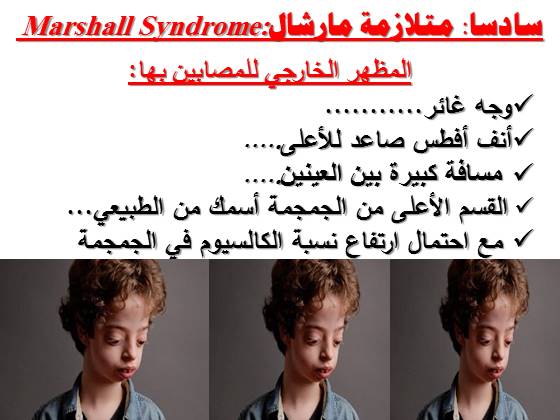 سادسا: متلازمة مارشال:Marshall Syndrome

المظهر الخارجي للمصابين بها:

✓وجه غائر..........
✓أنف أفطس صاعد للأعلى.....
✓ مسافة كبيرة بين العينين.....
✓ القسم الأعلى من الجمجمة أسمك من الطبيعي...
✓ مع احتمال ارتفاع نسبة الكالسيوم في الجمجمة